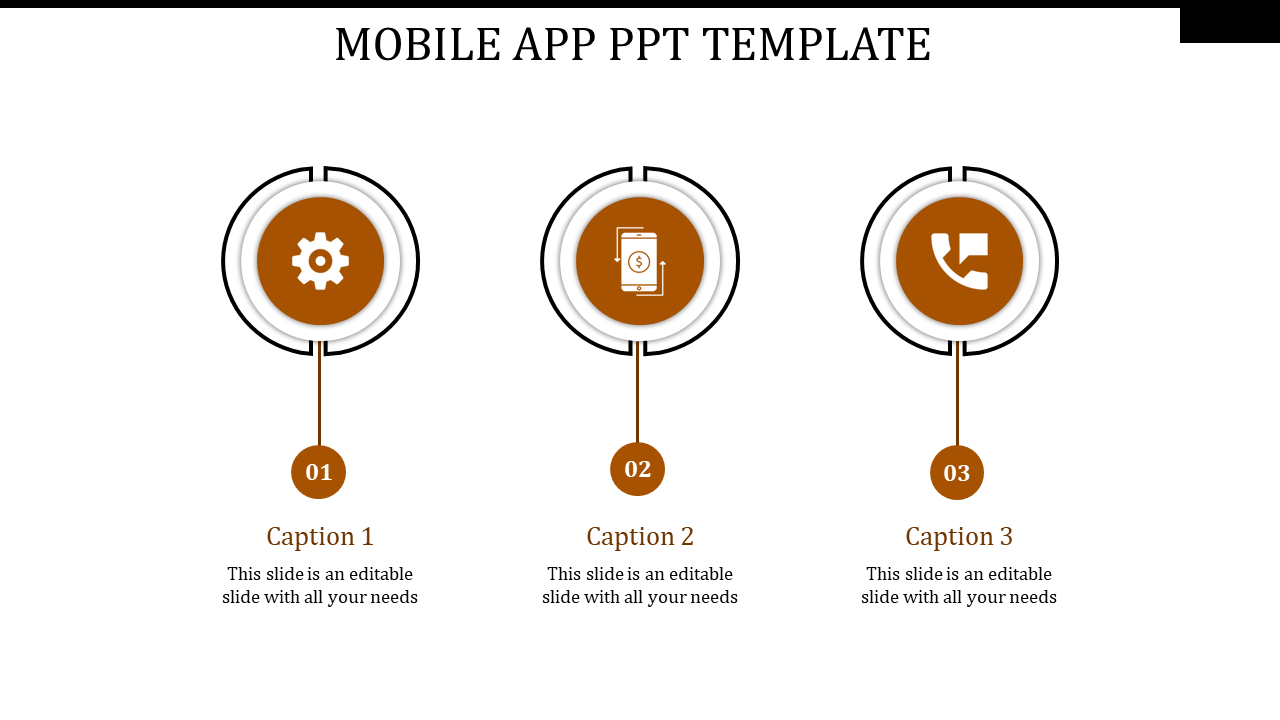 MOBILE APP PPT TEMPLATE

01

Caption 1

This slide is an editable slide with all your needs

02

Caption 2

This slide is an editable slide with all your needs

03

Caption 3

This slide is an editable slide with all your needs